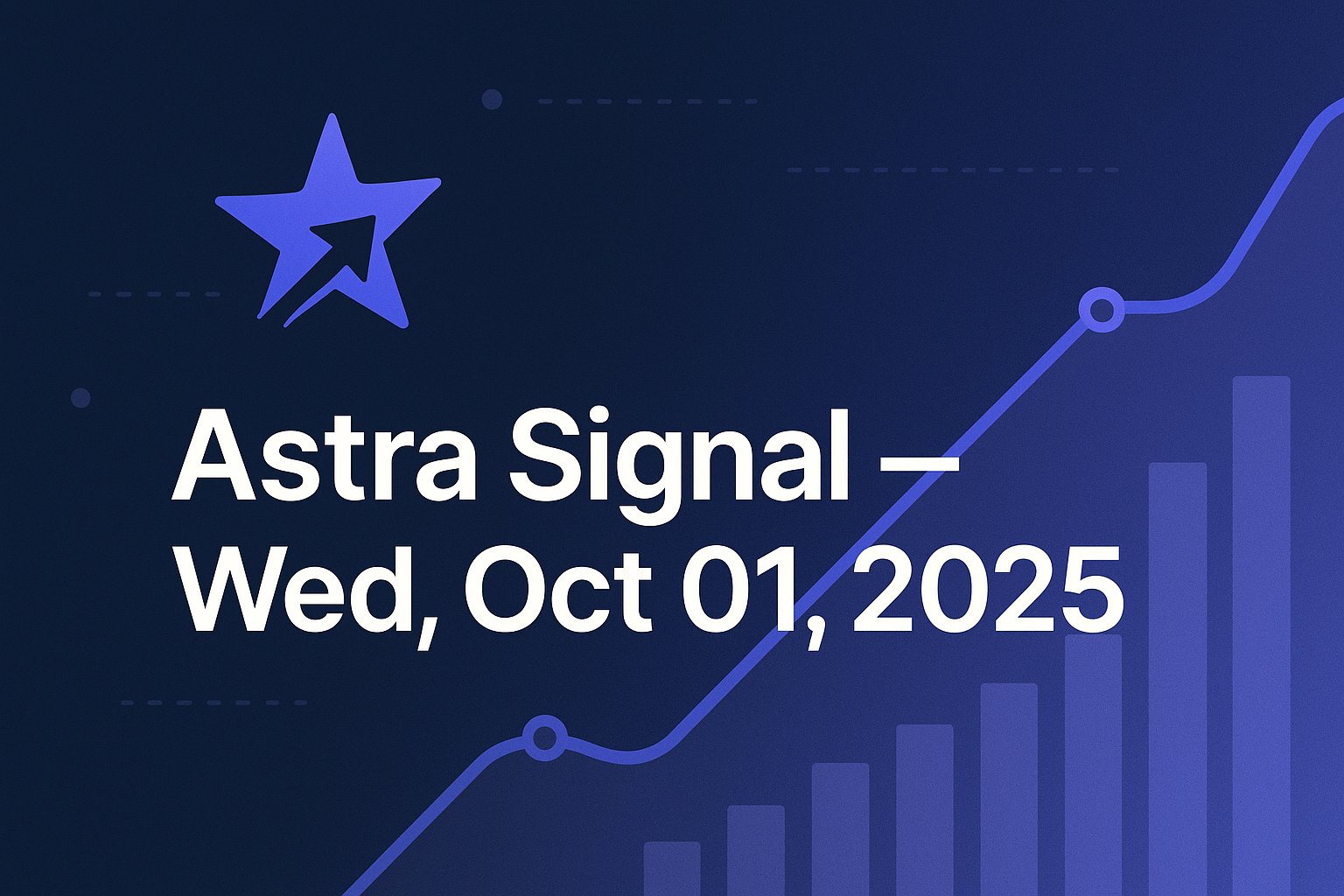 Astra Signal —
Wed, Oct 01, 2025